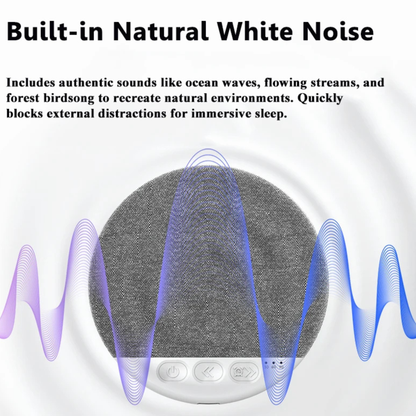 Built-in Natural White Noise

Includes authentic sounds like ocean waves, flowing streams, and forest birdsong to recreate natural environments. Quickly blocks external distractions for immersive sleep.